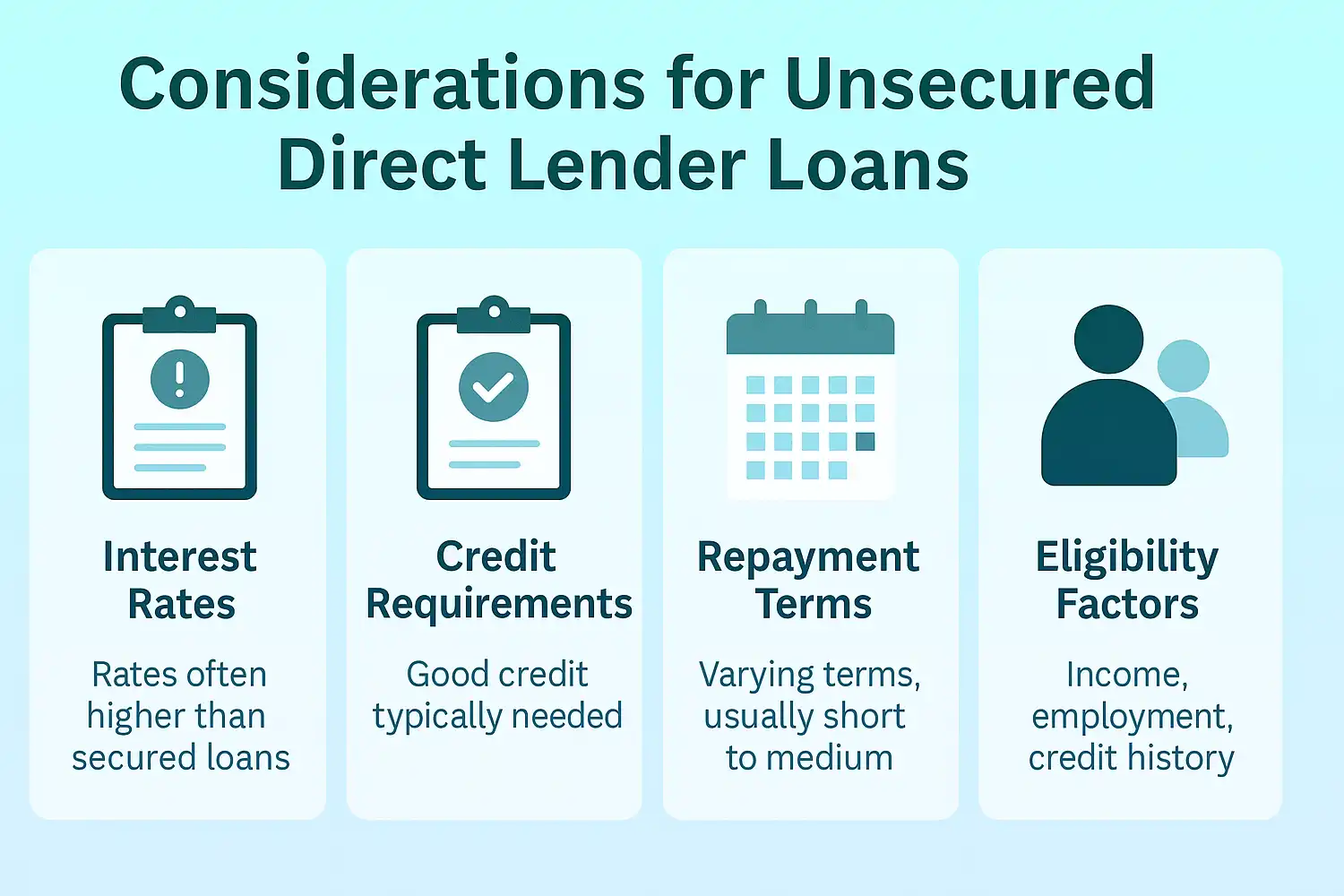 Considerations for Unsecured Direct Lender Loans

Interest Rates

Rates often higher than secured loans

Credit Requirements

Good credit typically needed

Repayment Terms

Varying terms, usually short to medium

Eligibility Factors

Income, employment, credit history